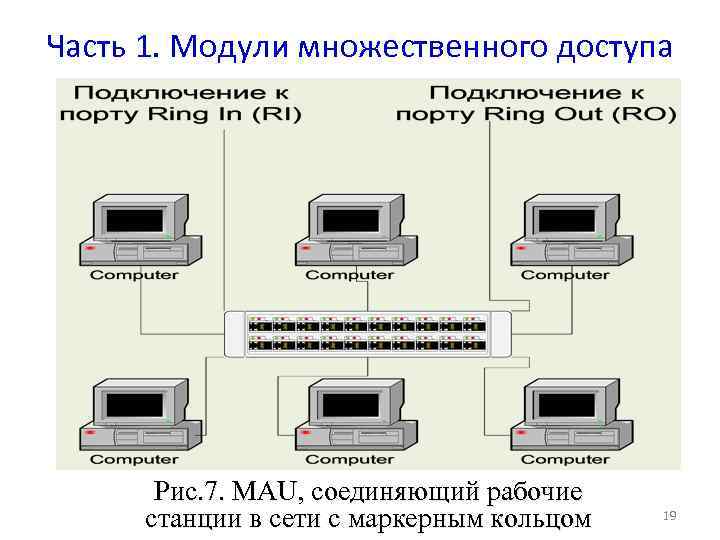 Часть 1. Модули множественного доступа

Подключение к порту Ring In (RI)

Подключение к порту Ring Out (RO)

Computer

Computer

Computer

Computer

Computer

Computer

Рис.7. MAU, соединяющий рабочие станции в сети с маркерным кольцом

19